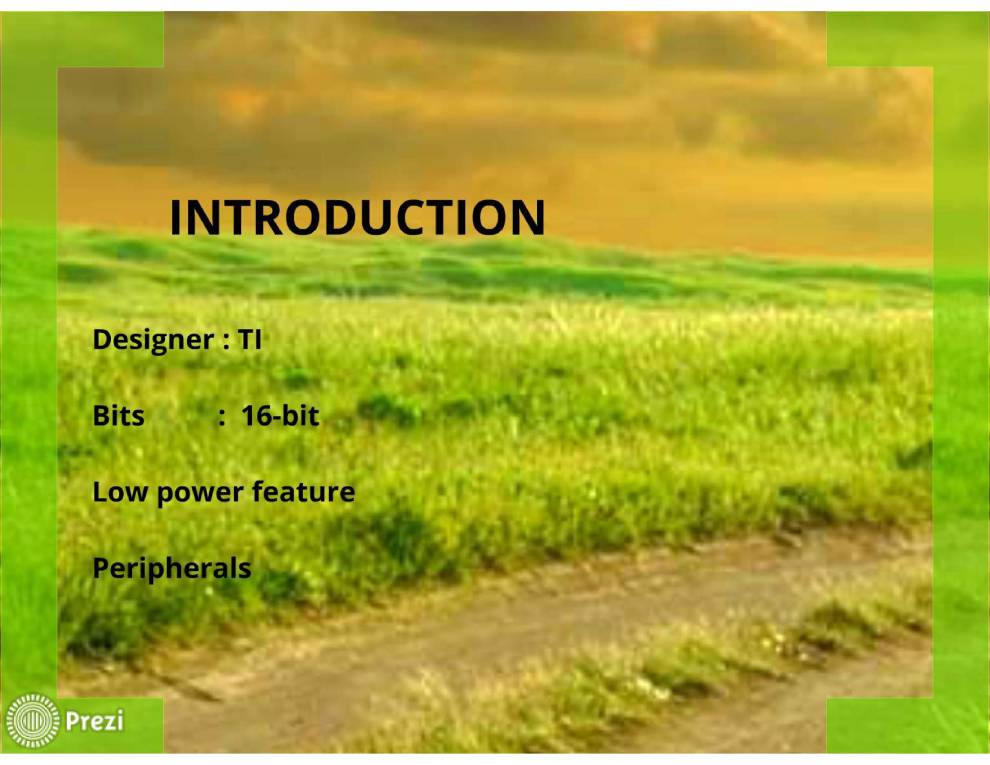 INTRODUCTION

Designer : TI

Bits : 16-bit

Low power feature

Peripherals

Prezi